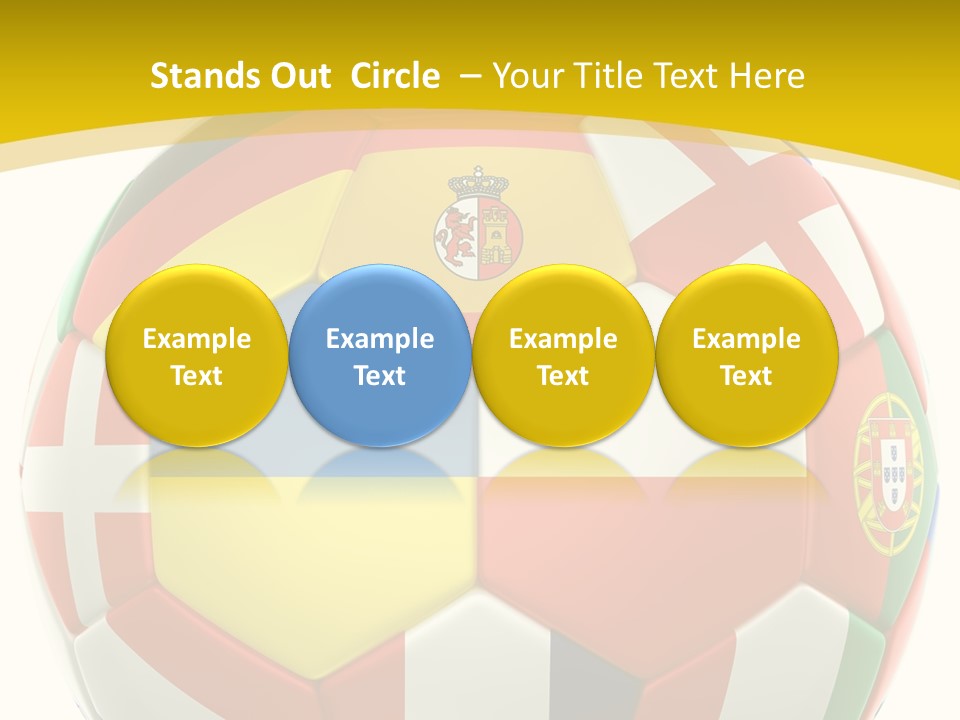 Stands Out Circle – Your Title Text Here

Example Text

Example Text

Example Text

Example Text